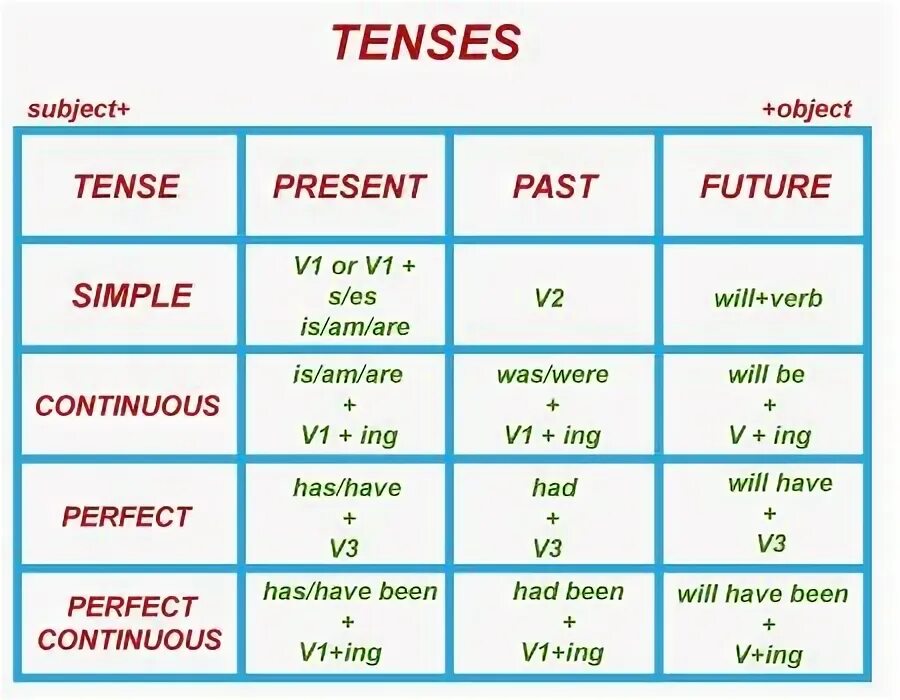 TENSES

subject+ +object

| TENSE | PRESENT | PAST | FUTURE |
|---|---|---|---|
| SIMPLE | V1 or V1 + s/es is/am/are | V2 | will+verb |
| CONTINUOUS | is/am/are + V1 + ing | was/were + V1 + ing | will be + V + ing |
| PERFECT | has/have + V3 | had + V3 | will have + V3 |
| PERFECT CONTINUOUS | has/have been + V1+ing | had been + V1+ing | will have been + V+ing |